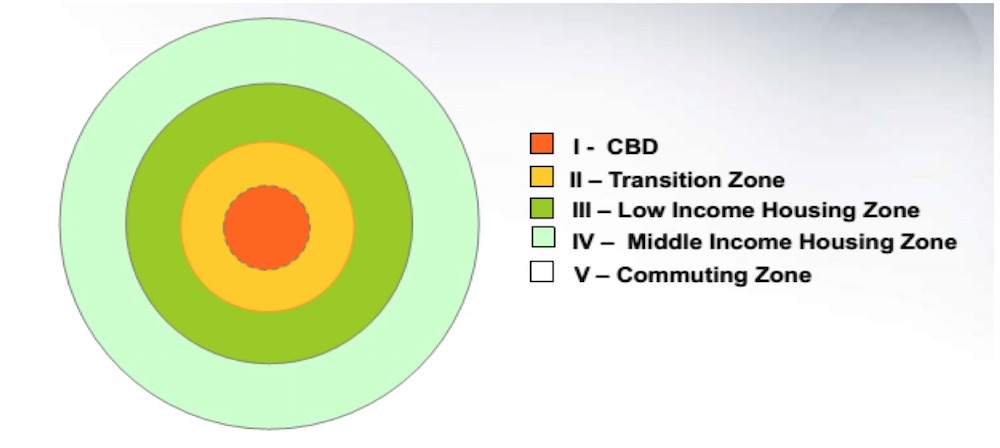 I - CBD
II – Transition Zone
III – Low Income Housing Zone
IV – Middle Income Housing Zone
V – Commuting Zone